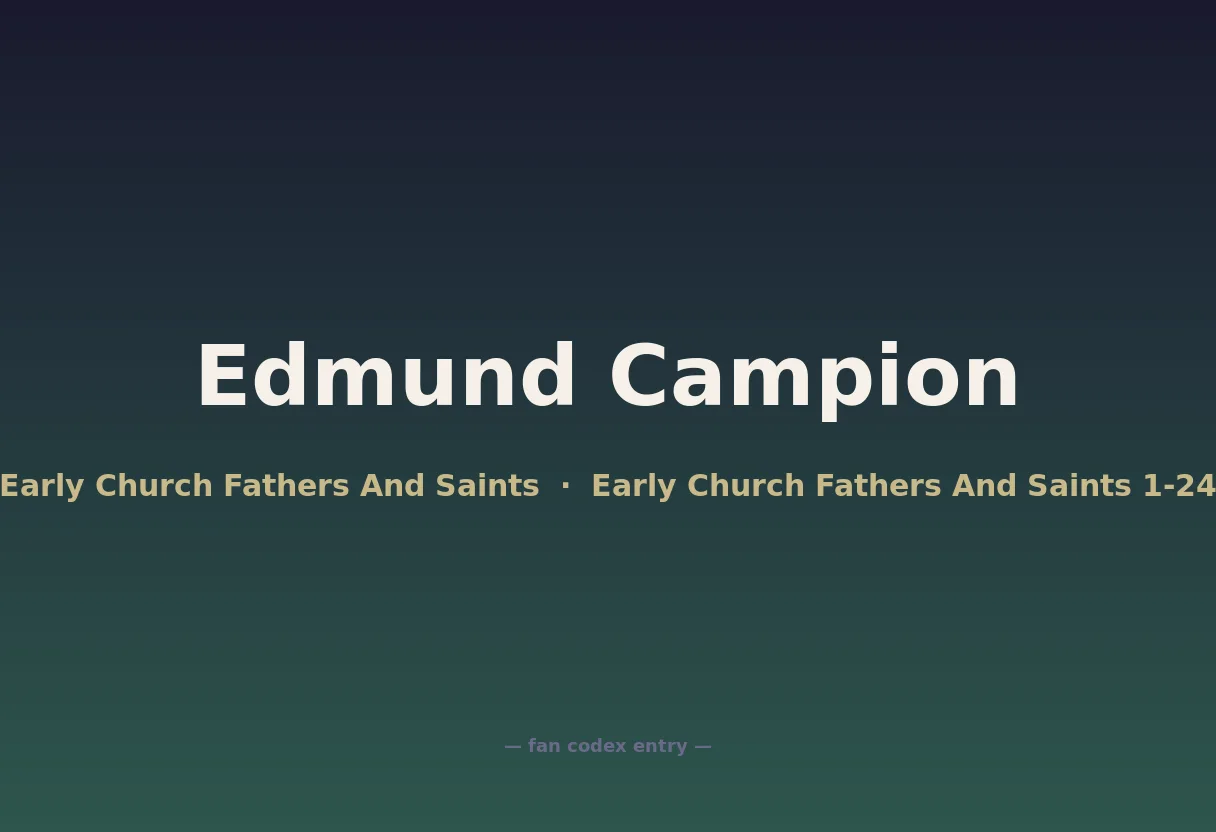 Edmund Campion

Early Church Fathers And Saints · Early Church Fathers And Saints 1-24

— fan codex entry —